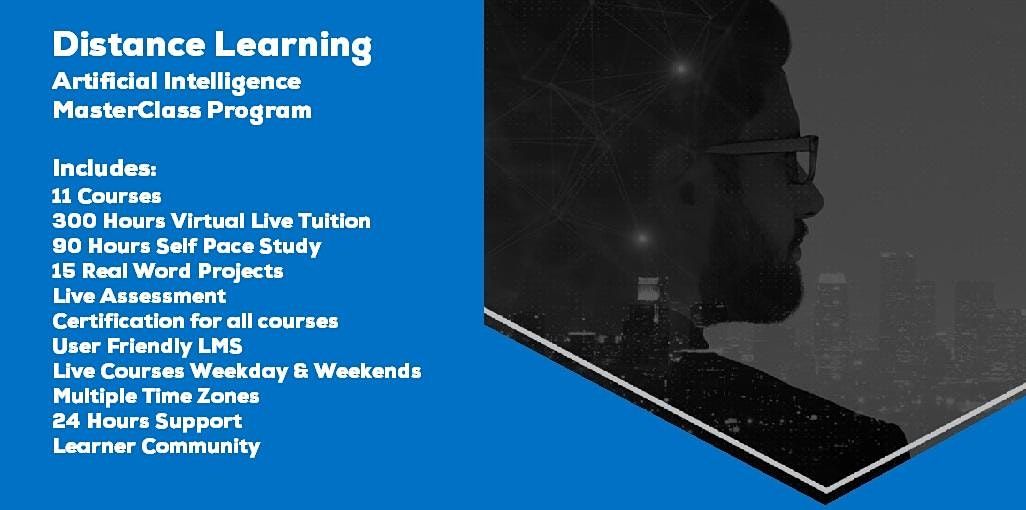 Distance Learning
Artificial Intelligence
MasterClass Program

Includes:
11 Courses
300 Hours Virtual Live Tuition
90 Hours Self Pace Study
15 Real Word Projects
Live Assessment
Certification for all courses
User Friendly LMS
Live Courses Weekday & Weekends
Multiple Time Zones
24 Hours Support
Learner Community